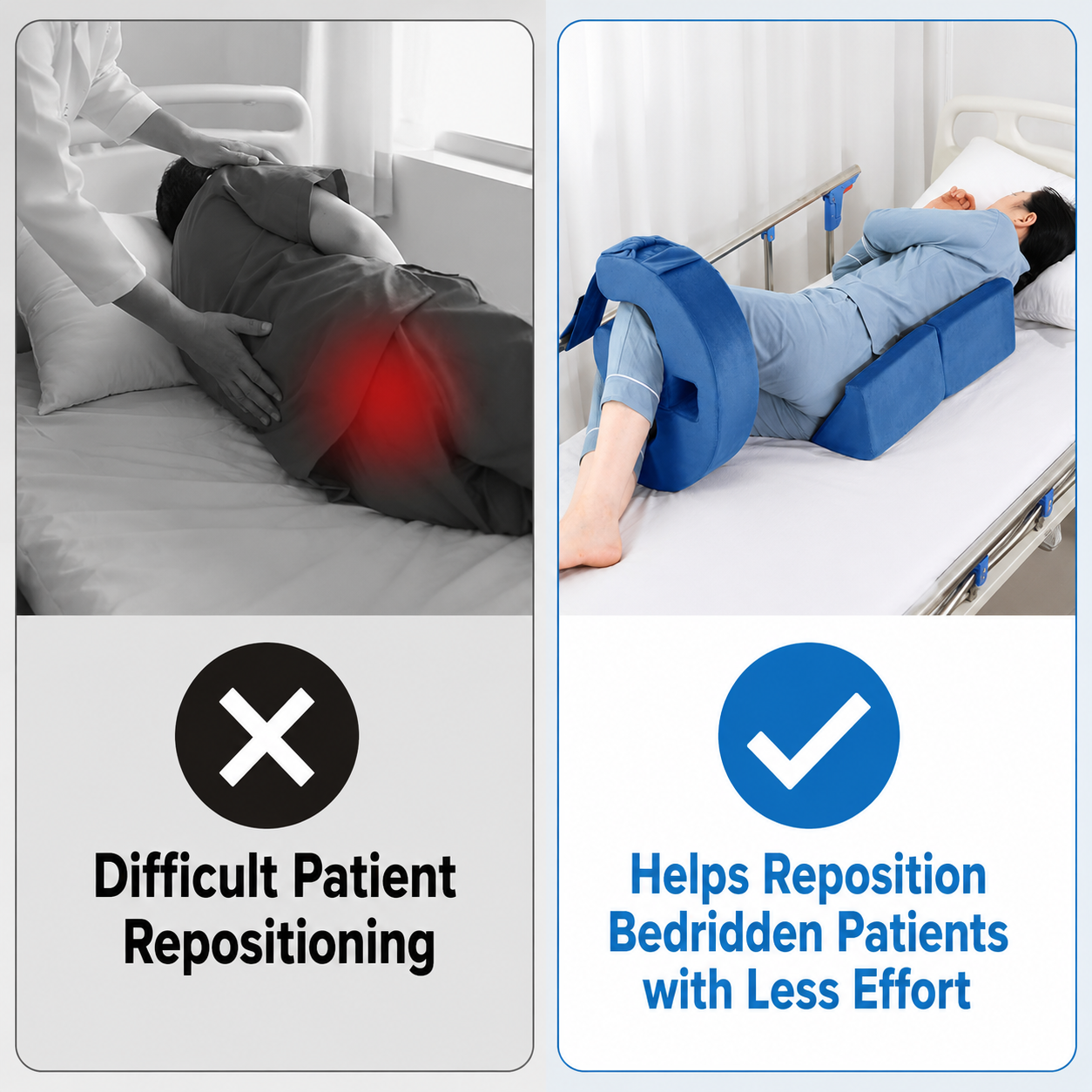 Difficult Patient Repositioning

Helps Reposition Bedridden Patients with Less Effort